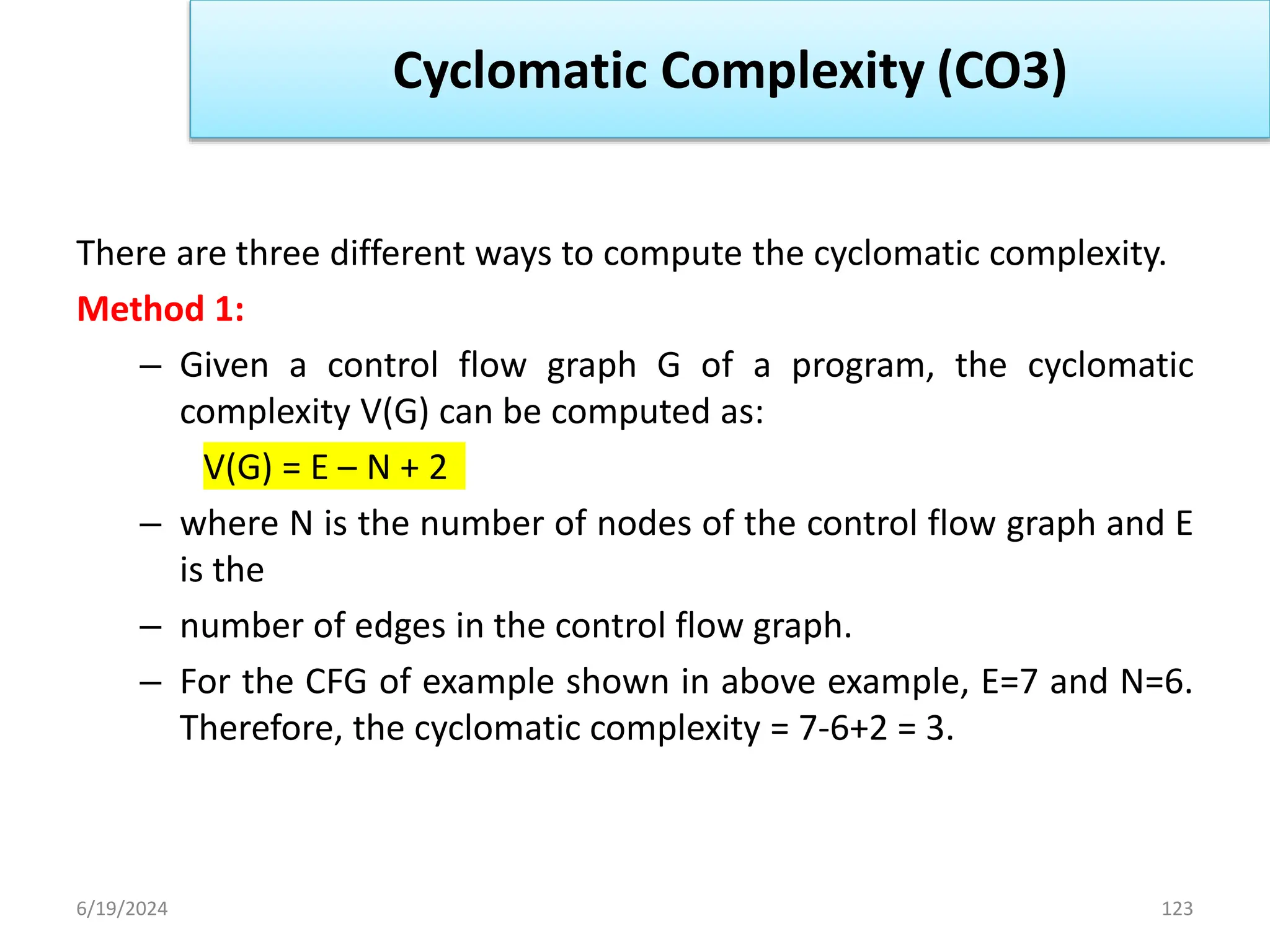 Cyclomatic Complexity (CO3)

There are three different ways to compute the cyclomatic complexity.

Method 1:

– Given a control flow graph G of a program, the cyclomatic complexity V(G) can be computed as:

$V(G) = E – N + 2$

– where N is the number of nodes of the control flow graph and E is the

– number of edges in the control flow graph.

– For the CFG of example shown in above example, E=7 and N=6. Therefore, the cyclomatic complexity = 7-6+2 = 3.

6/19/2024

123